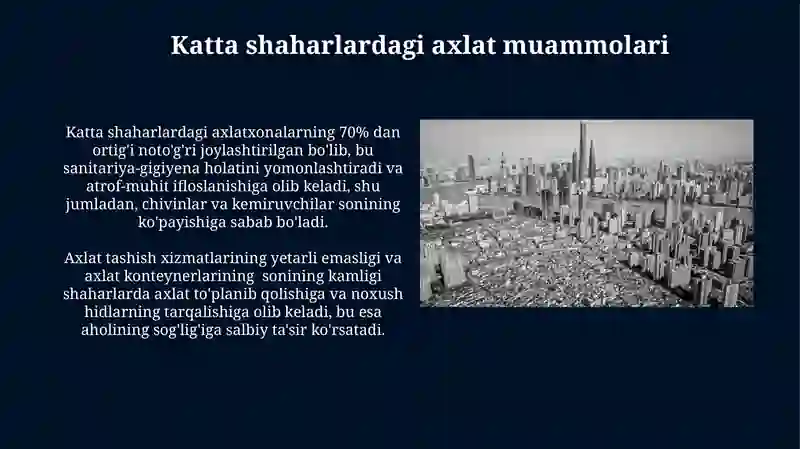 Katta shaharlardagi axlat muammolari

Katta shaharlardagi axlatxonalarning 70% dan ortig'i noto'g'ri joylashtirilgan bo'lib, bu sanitariya-gigiyena holatini yomonlashtiradi va atrof-muhit ifloslanishiga olib keladi, shu jumladan, chivinlar va kemiruvchilar sonining ko'payishiga sabab bo'ladi.

Axlat tashish xizmatlarining yetarli emasligi va axlat konteynerlarining sonining kamligi shaharlarda axlat to'planib qolishiga va noxush hidlarning tarqalishiga olib keladi, bu esa aholining sog'lig'iga salbiy ta'sir ko'rsatadi.